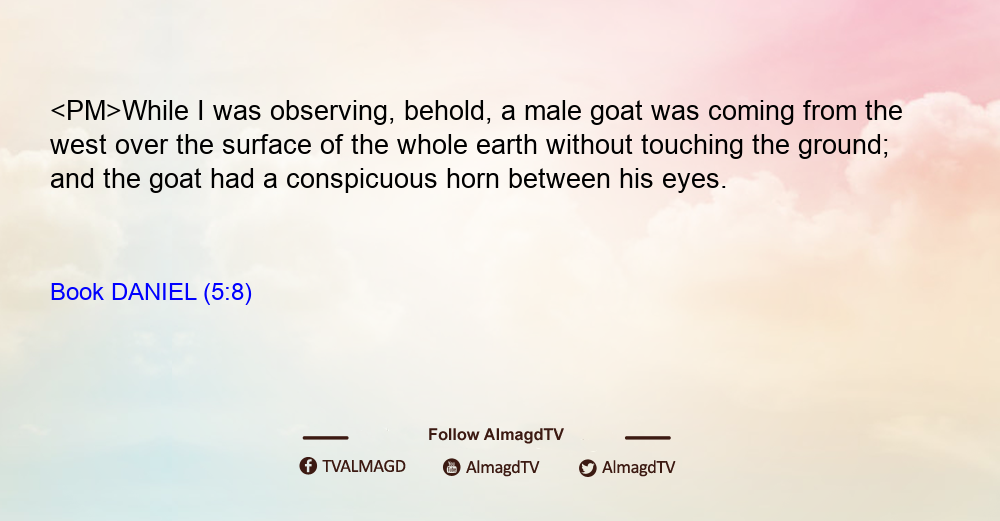 <PM>While I was observing, behold, a male goat was coming from the west over the surface of the whole earth without touching the ground; and the goat had a conspicuous horn between his eyes.

Book DANIEL (5:8)

Follow AlmagdTV

TVALMAGD AlmagdTV AlmagdTV